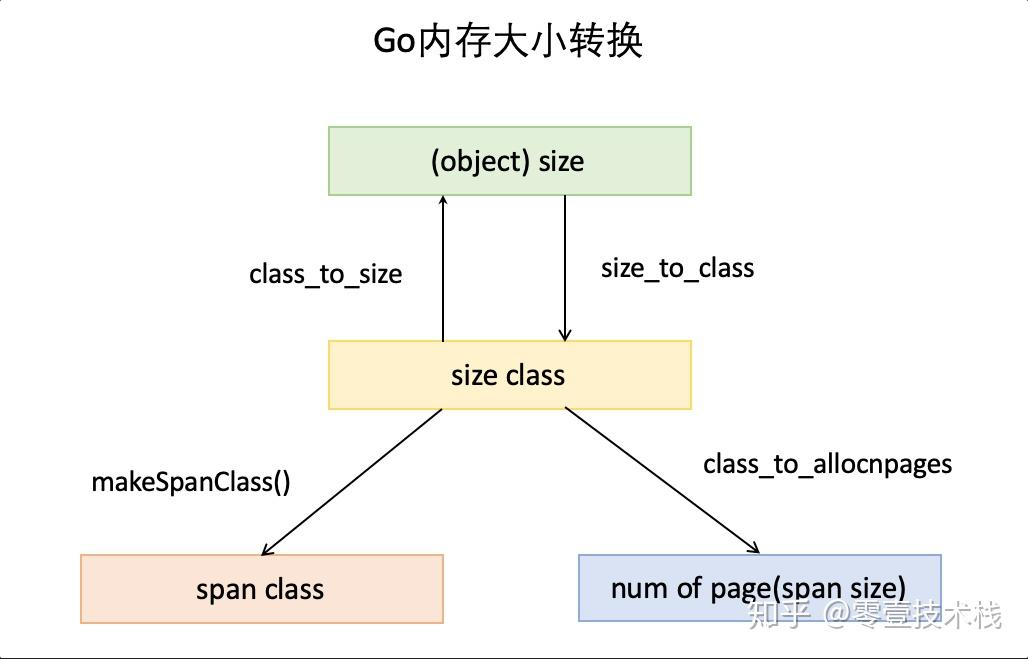 Go内存大小转换

(object) size

class_to_size

size_to_class

size class

makeSpanClass()

class_to_allocnpages

span class

num of page(span size)

知乎 @零壹技术栈